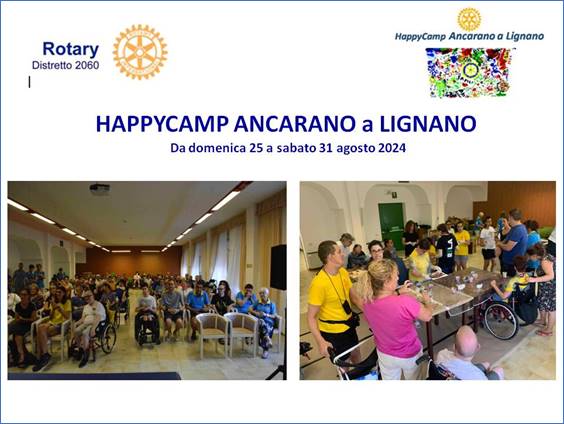 Rotary
Distretto 2060

HappyCamp Ancarano a Lignano

HAPPYCAMP ANCARANO a LIGNANO
Da domenica 25 a sabato 31 agosto 2024